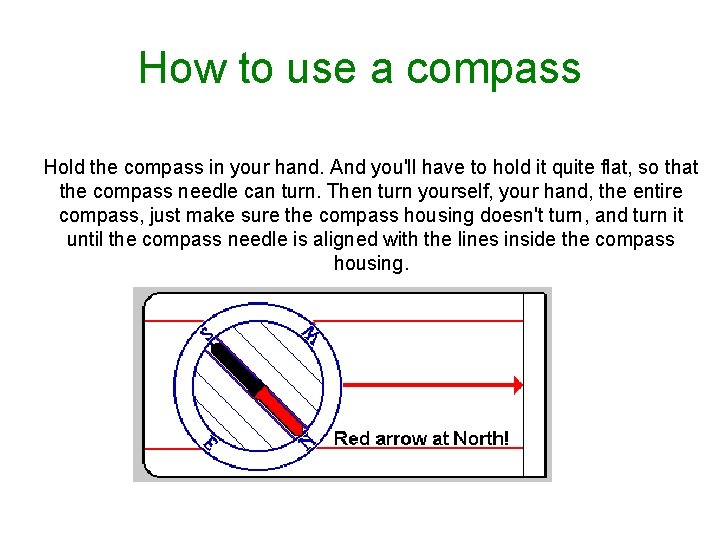 How to use a compass

Hold the compass in your hand. And you'll have to hold it quite flat, so that the compass needle can turn. Then turn yourself, your hand, the entire compass, just make sure the compass housing doesn't turn, and turn it until the compass needle is aligned with the lines inside the compass housing.

S
W
E
N
Red arrow at North!